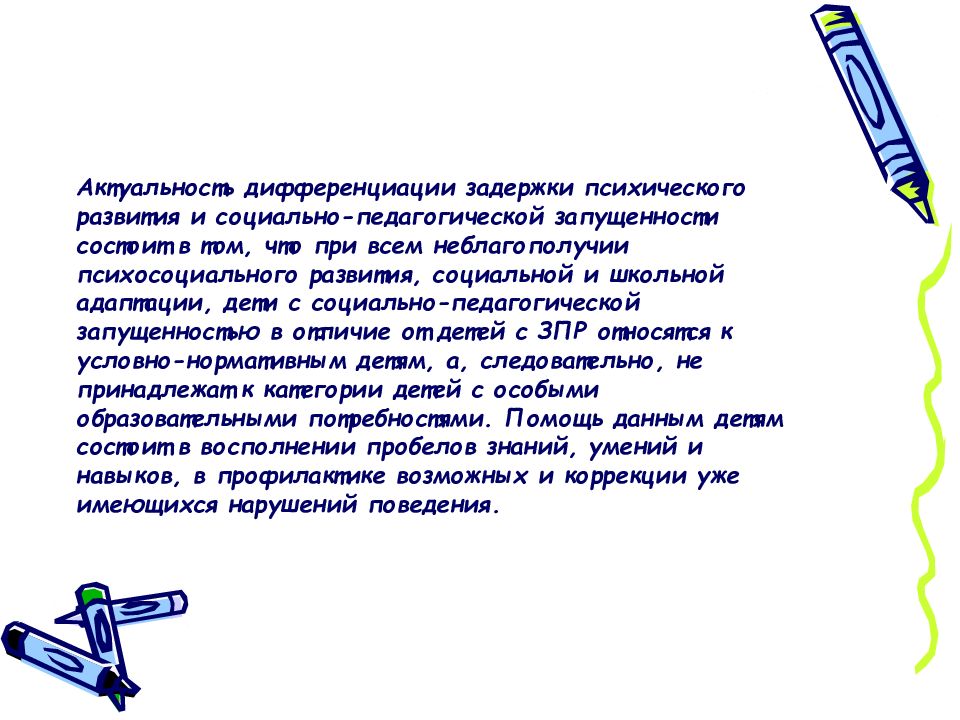 Актуальность дифференциации задержки психического развития и социально-педагогической запущенности состоит в том, что при всем неблагополучии психосоциального развития, социальной и школьной адаптации, дети с социально-педагогической запущенностью в отличие от детей с ЗПР относятся к условно-нормативным детям, а, следовательно, не принадлежат к категории детей с особыми образовательными потребностями. Помощь данным детям состоит в восполнении пробелов знаний, умений и навыков, в профилактике возможных и коррекции уже имеющихся нарушений поведения.